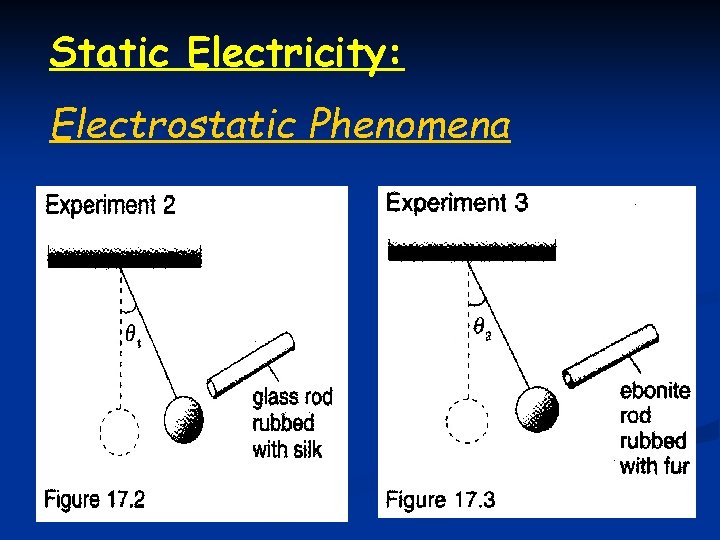 Static Electricity:

Electrostatic Phenomena

Experiment 2

$\theta_1$

glass rod rubbed with silk

Figure 17.2

Experiment 3

$\theta_2$

ebonite rod rubbed with fur

Figure 17.3